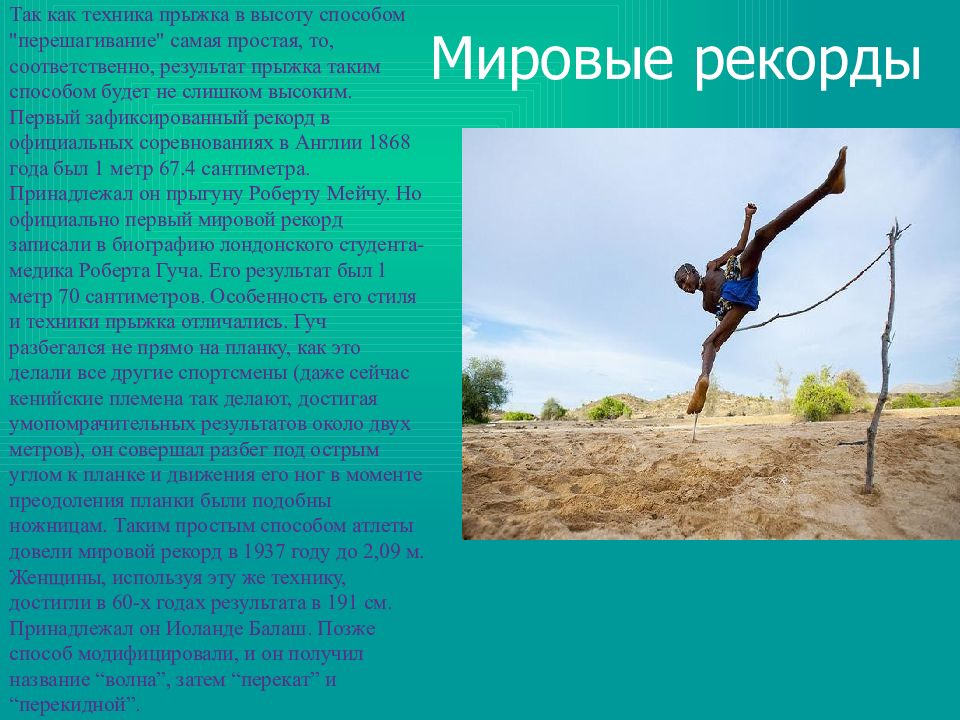 Мировые рекорды

Так как техника прыжка в высоту способом "перешагивание" самая простая, то, соответственно, результат прыжка таким способом будет не слишком высоким. Первый зафиксированный рекорд в официальных соревнованиях в Англии 1868 года был 1 метр 67.4 сантиметра. Принадлежал он прыгуну Роберту Мейчу. Но официально первый мировой рекорд записали в биографию лондонского студента-медика Роберта Гуча. Его результат был 1 метр 70 сантиметров. Особенность его стиля и техники прыжка отличались. Гуч разбегался не прямо на планку, как это делали все другие спортсмены (даже сейчас кенийские племена так делают, достигая умопомрачительных результатов около двух метров), он совершал разбег под острым углом к планке и движения его ног в моменте преодоления планки были подобны ножницам. Таким простым способом атлеты довели мировой рекорд в 1937 году до 2,09 м. Женщины, используя эту же технику, достигли в 60-х годах результата в 191 см. Принадлежал он Иоланде Балаш. Позже способ модифицировали, и он получил название “волна”, затем “перекат” и “перекидной”.